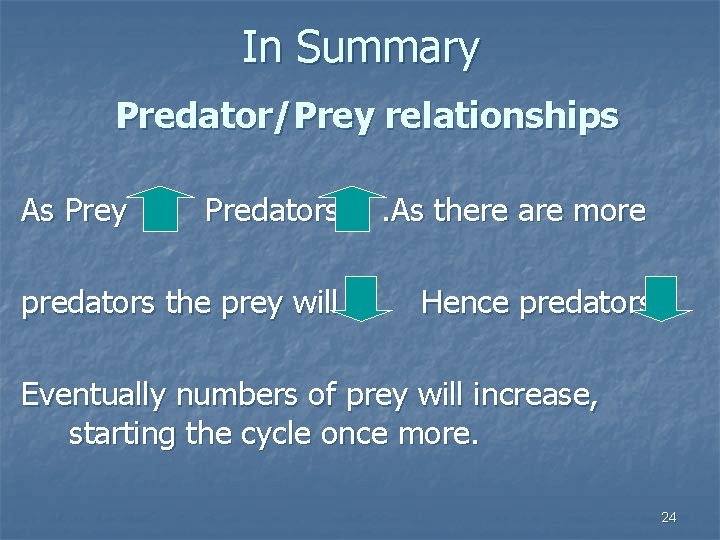 In Summary

Predator/Prey relationships

As Prey Predators .As there are more

predators the prey will Hence predators

Eventually numbers of prey will increase, starting the cycle once more.

24